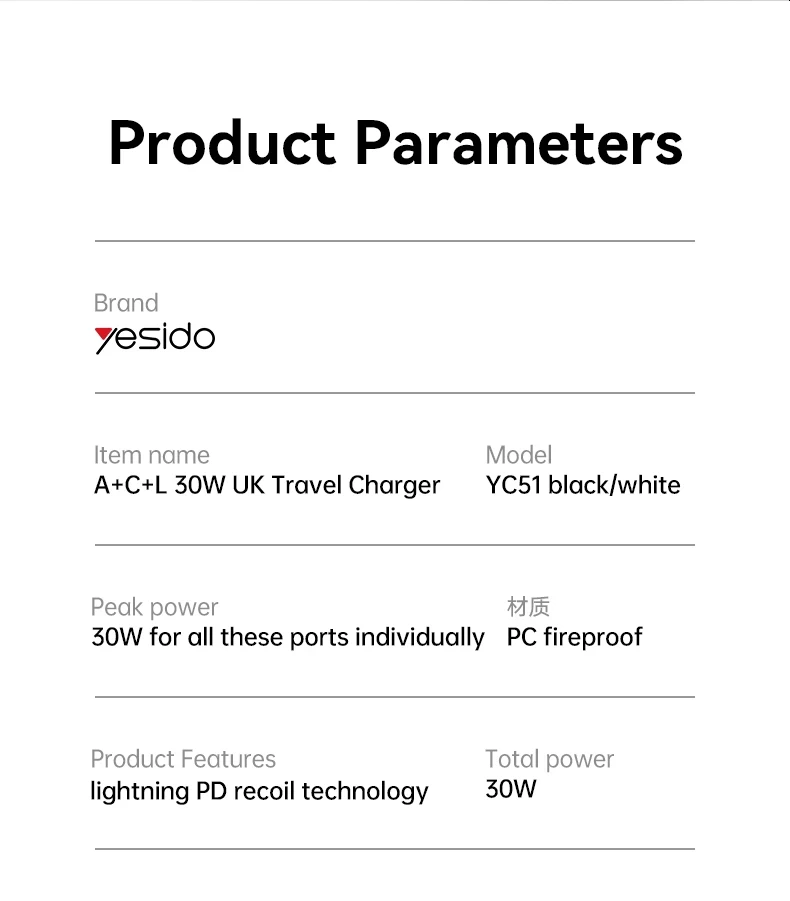 Product Parameters

Brand
yesido

Item name
A+C+L 30W UK Travel Charger

Model
YC51 black/white

Peak power
30W for all these ports individually

材质
PC fireproof

Product Features
lightning PD recoil technology

Total power
30W